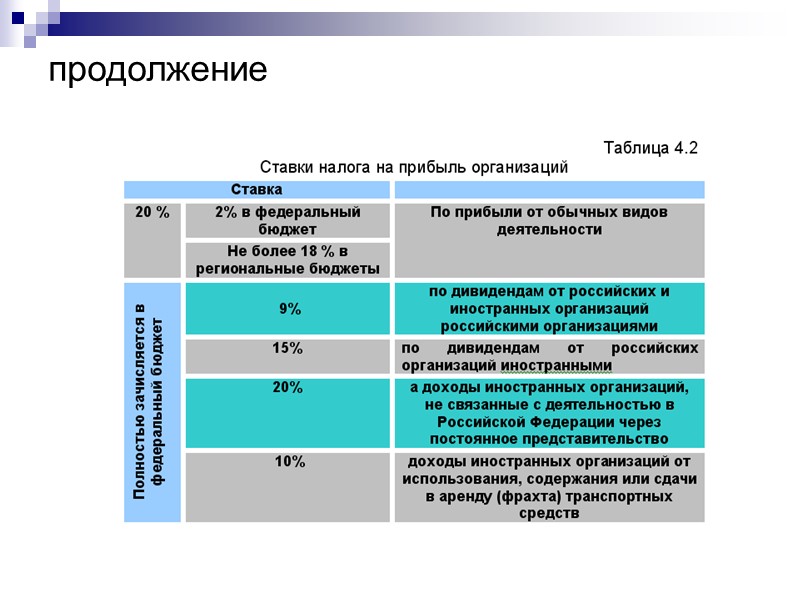 продолжение

Таблица 4.2

Ставки налога на прибыль организаций

| Ставка | | |
|---|---|---|
| 20 % | 2% в федеральный бюджет | По прибыли от обычных видов деятельности |
| | Не более 18 % в региональные бюджеты | |
| Полностью зачисляется в федеральный бюджет | 9% | по дивидендам от российских и иностранных организаций российскими организациями |
| | 15% | по дивидендам от российских организаций иностранными |
| | 20% | а доходы иностранных организаций, не связанные с деятельностью в Российской Федерации через постоянное представительство |
| | 10% | доходы иностранных организаций от использования, содержания или сдачи в аренду (фрахта) транспортных средств |